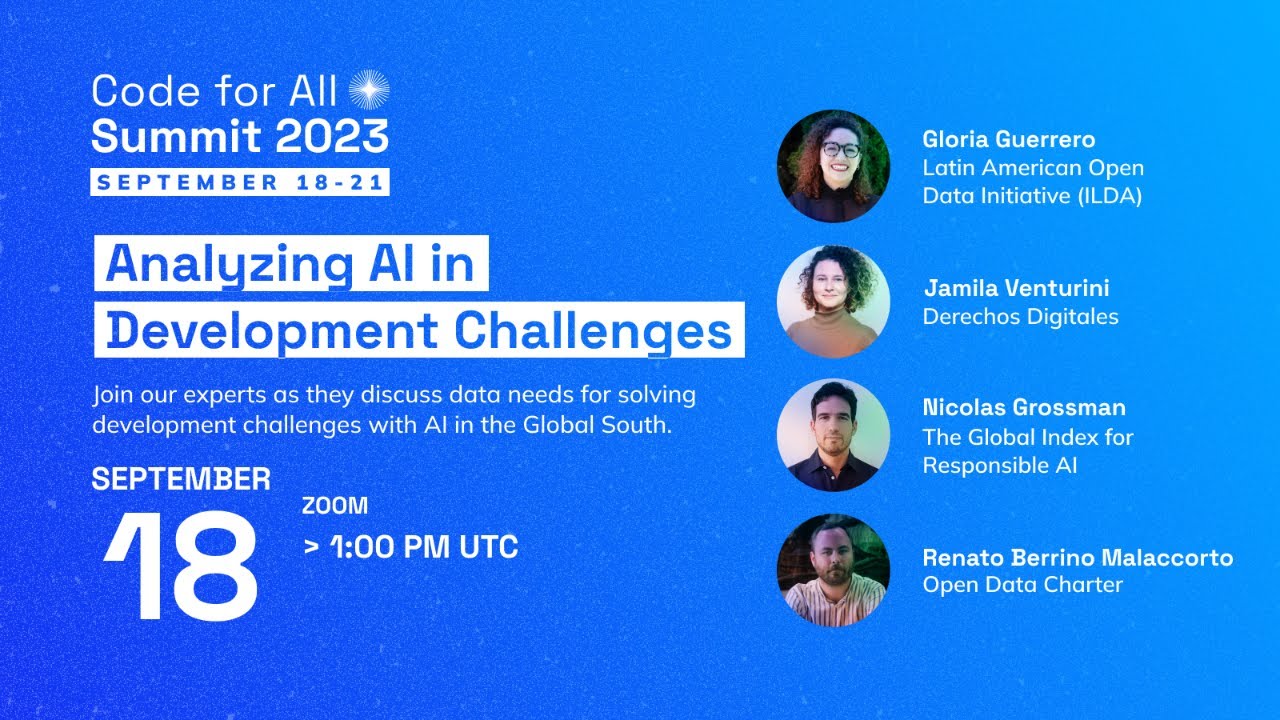 Code for All
Summit 2023
SEPTEMBER 18-21

Analyzing AI in Development Challenges

Join our experts as they discuss data needs for solving development challenges with AI in the Global South.

SEPTEMBER
18

ZOOM
> 1:00 PM UTC

Gloria Guerrero
Latin American Open Data Initiative (ILDA)

Jamila Venturini
Derechos Digitales

Nicolas Grossman
The Global Index for Responsible AI

Renato Berrino Malaccorto
Open Data Charter